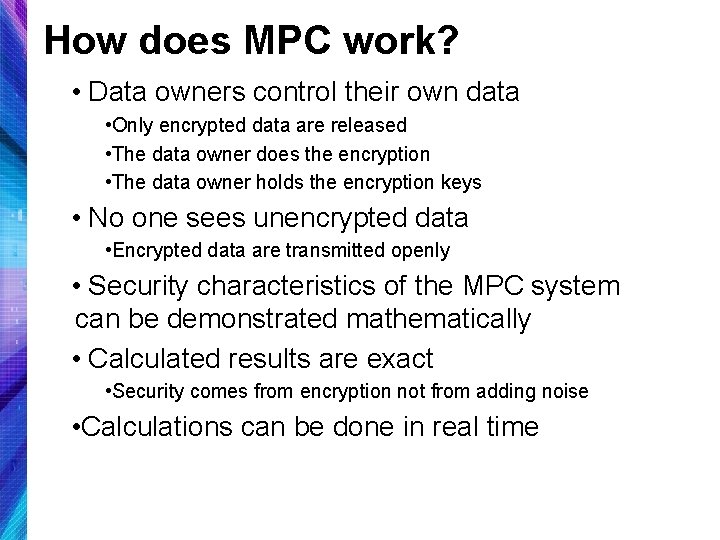 How does MPC work?

• Data owners control their own data

•Only encrypted data are released

•The data owner does the encryption

•The data owner holds the encryption keys

• No one sees unencrypted data

•Encrypted data are transmitted openly

• Security characteristics of the MPC system can be demonstrated mathematically

• Calculated results are exact

•Security comes from encryption not from adding noise

•Calculations can be done in real time